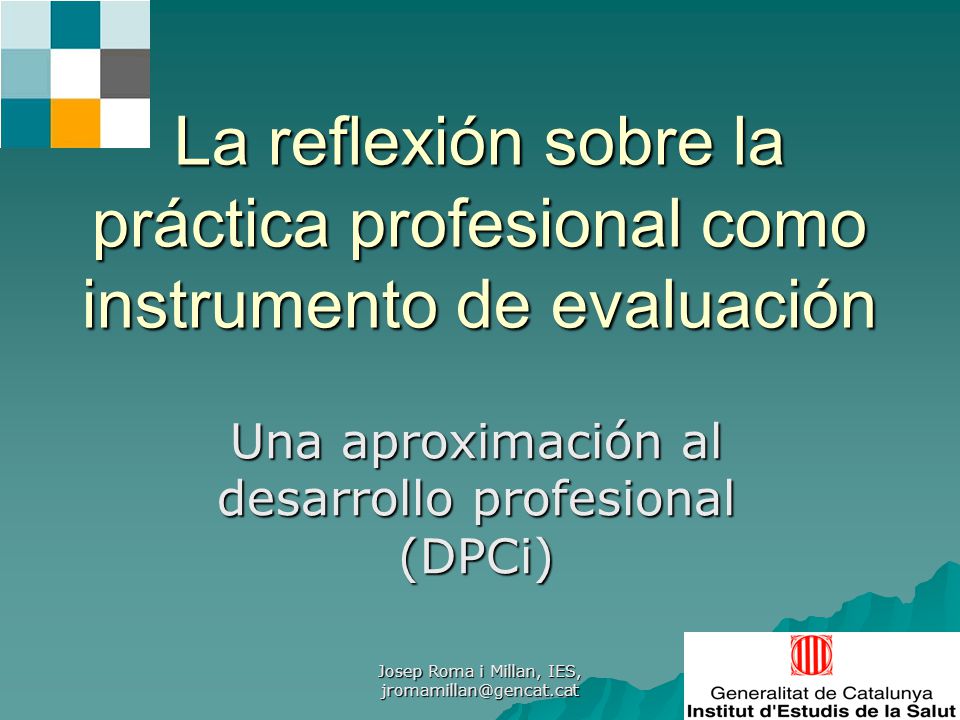 La reflexión sobre la práctica profesional como instrumento de evaluación

Una aproximación al desarrollo profesional (DPCi)

Josep Roma i Millan, IES, jromamillan@gencat.cat

Generalitat de Catalunya
Institut d'Estudis de la Salut